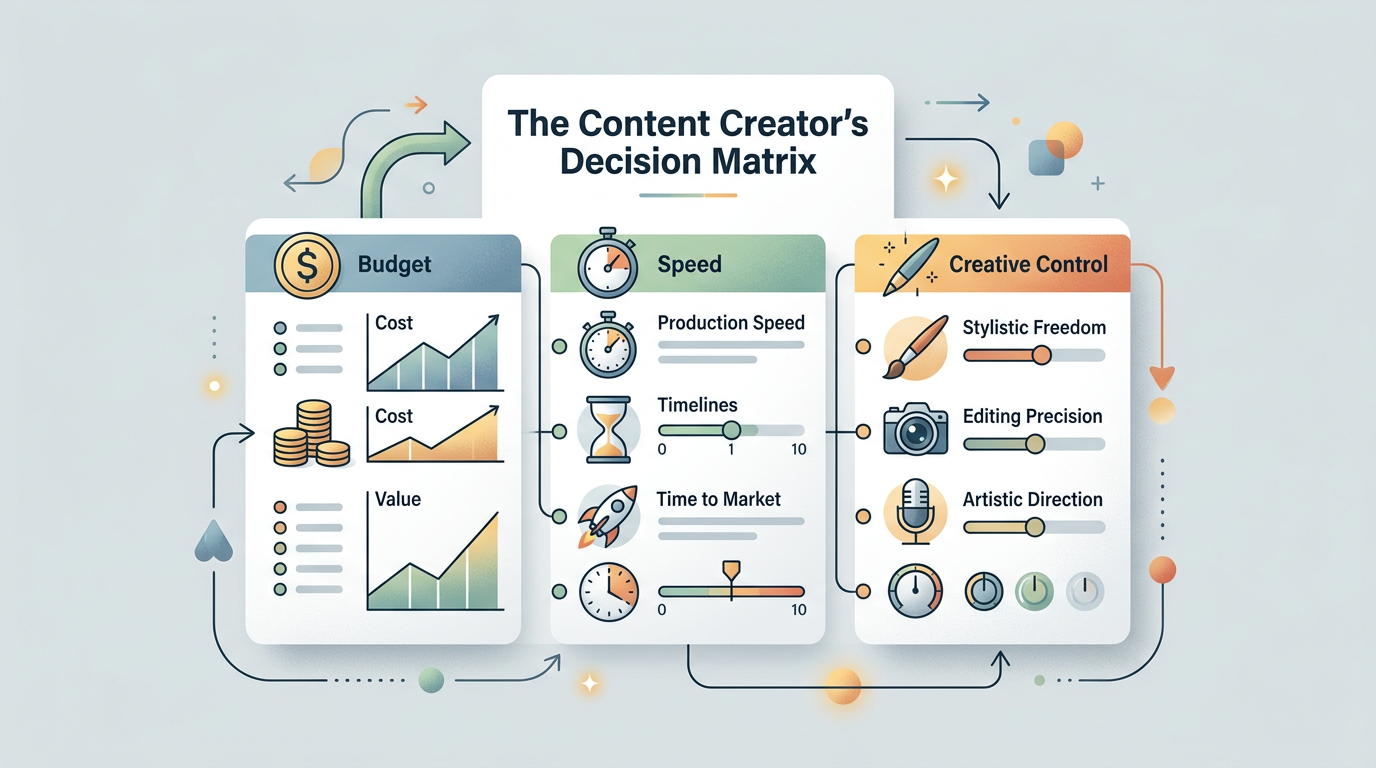 The Content Creator's Decision Matrix

Budget

Cost

Cost

Value

Speed

Production Speed

Timelines

0 1 10

Time to Market

0 10

Creative Control

Stylistic Freedom

Editing Precision

Artistic Direction